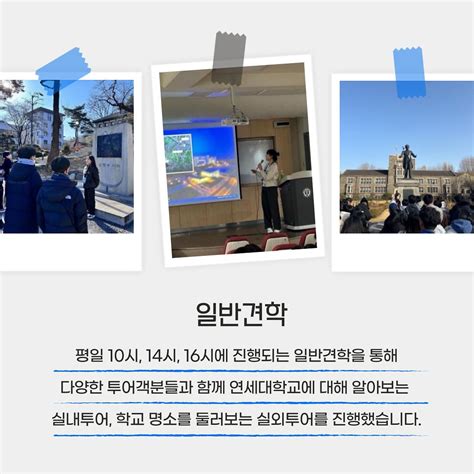 일반견학

평일 10시, 14시, 16시에 진행되는 일반견학을 통해 다양한 투어객분들과 함께 연세대학교에 대해 알아보는 실내투어, 학교 명소를 둘러보는 실외투어를 진행했습니다.